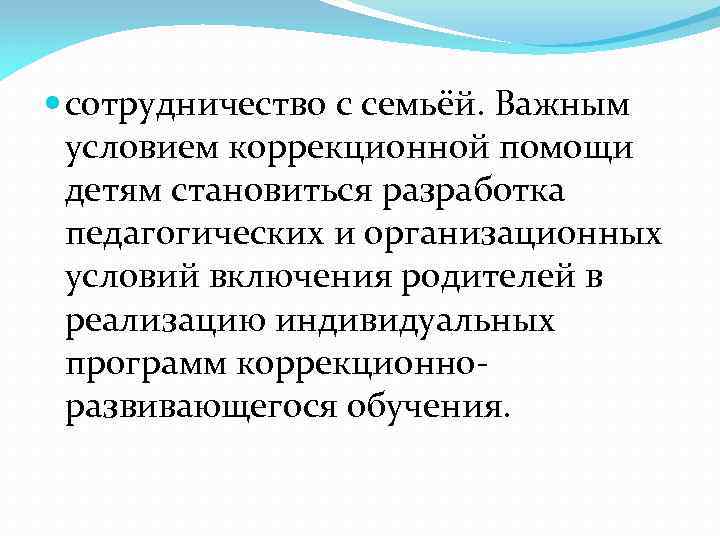 сотрудничество с семьёй. Важным условием коррекционной помощи детям становиться разработка педагогических и организационных условий включения родителей в реализацию индивидуальных программ коррекционно-развивающегося обучения.